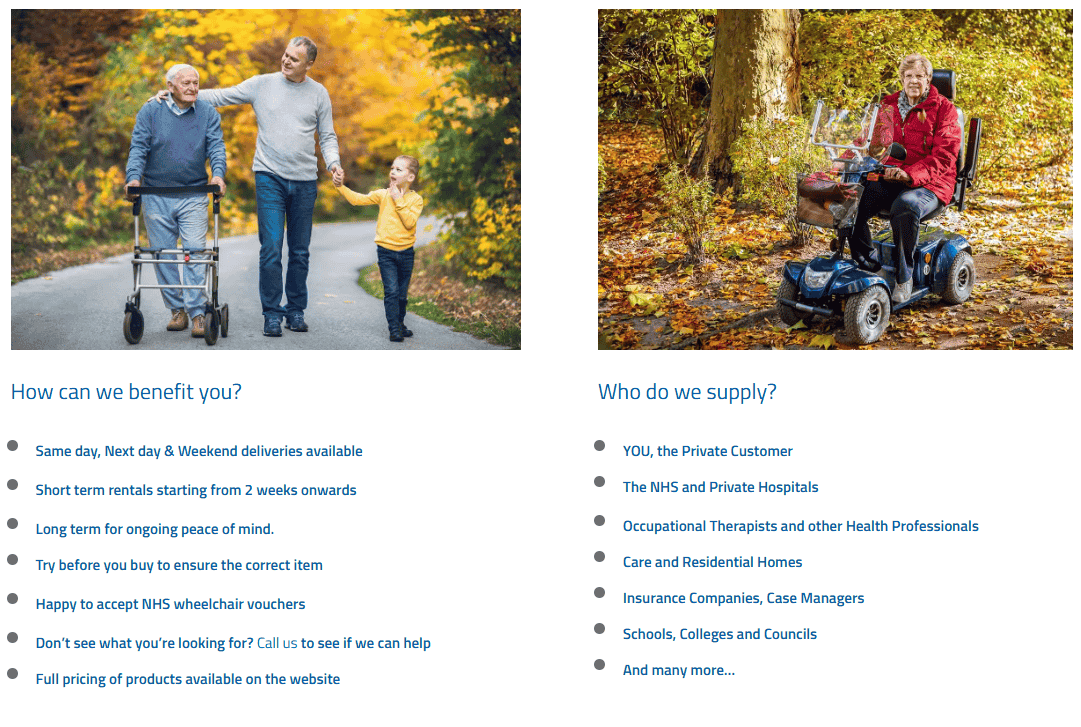 How can we benefit you?

- Same day, Next day & Weekend deliveries available
- Short term rentals starting from 2 weeks onwards
- Long term for ongoing peace of mind.
- Try before you buy to ensure the correct item
- Happy to accept NHS wheelchair vouchers
- Don't see what you're looking for? Call us to see if we can help
- Full pricing of products available on the website

Who do we supply?

- YOU, the Private Customer
- The NHS and Private Hospitals
- Occupational Therapists and other Health Professionals
- Care and Residential Homes
- Insurance Companies, Case Managers
- Schools, Colleges and Councils
- And many more...